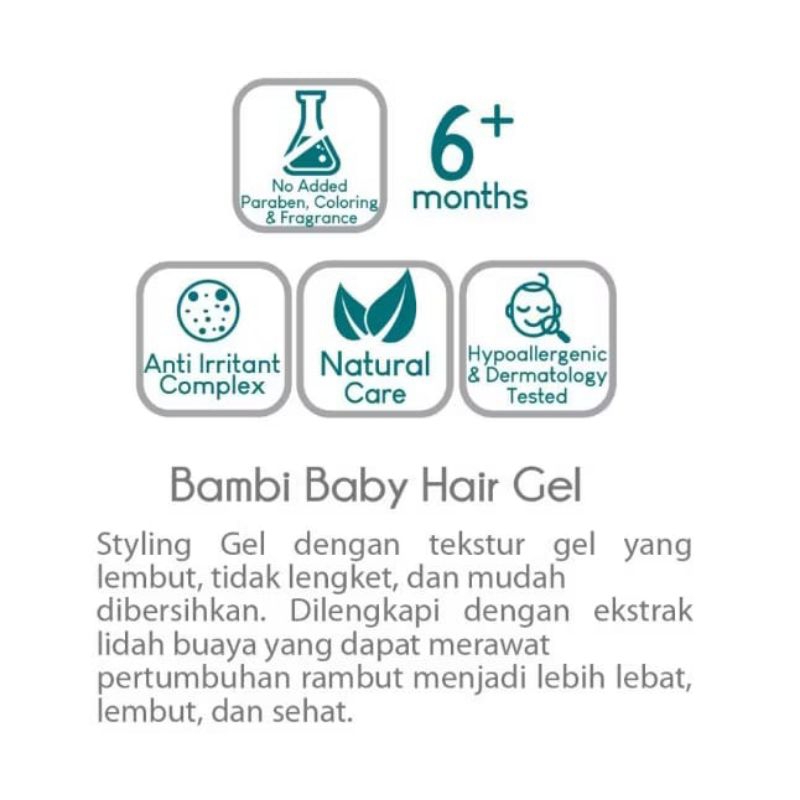 No Added Paraben, Coloring & Fragrance

6+ months

Anti Irritant Complex

Natural Care

Hypoallergenic & Dermatology Tested

Bambi Baby Hair Gel

Styling Gel dengan tekstur gel yang lembut, tidak lengket, dan mudah dibersihkan. Dilengkapi dengan ekstrak lidah buaya yang dapat merawat pertumbuhan rambut menjadi lebih lebat, lembut, dan sehat.